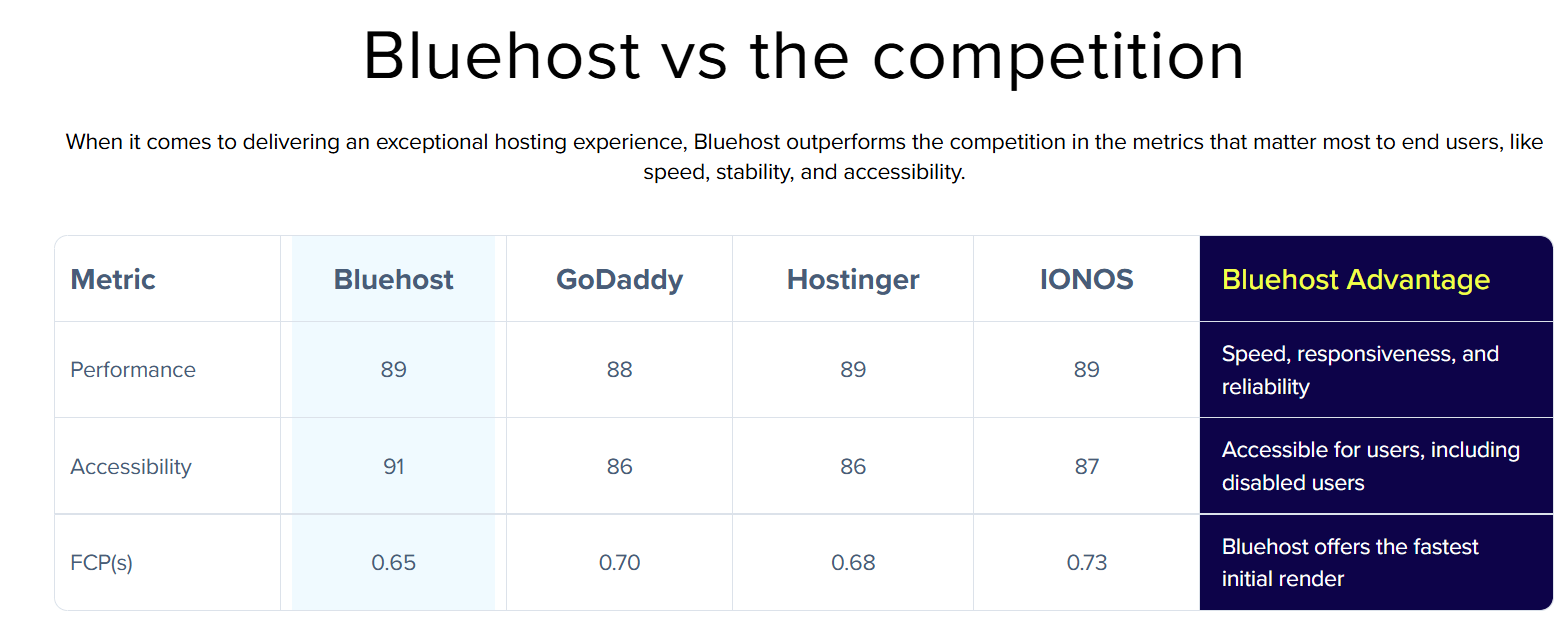 Bluehost vs the competition

When it comes to delivering an exceptional hosting experience, Bluehost outperforms the competition in the metrics that matter most to end users, like speed, stability, and accessibility.

| Metric | Bluehost | GoDaddy | Hostinger | IONOS | Bluehost Advantage |
|---|---|---|---|---|---|
| Performance | 89 | 88 | 89 | 89 | Speed, responsiveness, and reliability |
| Accessibility | 91 | 86 | 86 | 87 | Accessible for users, including disabled users |
| FCP(s) | 0.65 | 0.70 | 0.68 | 0.73 | Bluehost offers the fastest initial render |